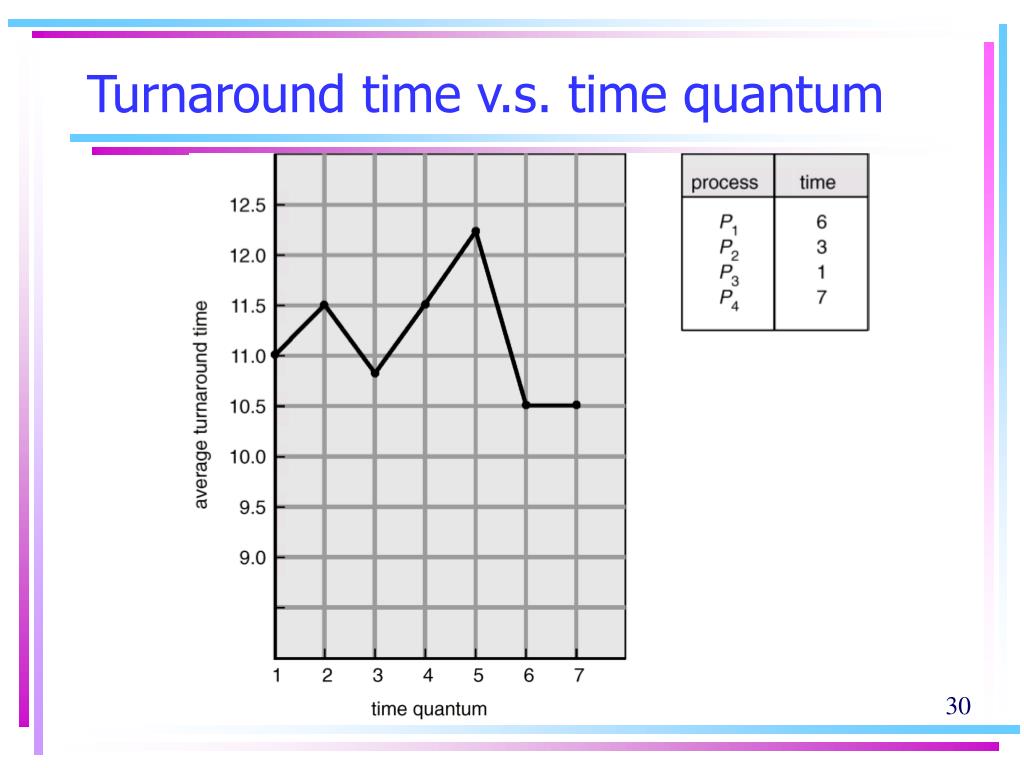 Turnaround time v.s. time quantum

average turnaround time

12.5
12.0
11.5
11.0
10.5
10.0
9.5
9.0

1 2 3 4 5 6 7

time quantum

| process | time |
|---|---|
| $P_1$ | 6 |
| $P_2$ | 3 |
| $P_3$ | 1 |
| $P_4$ | 7 |

30